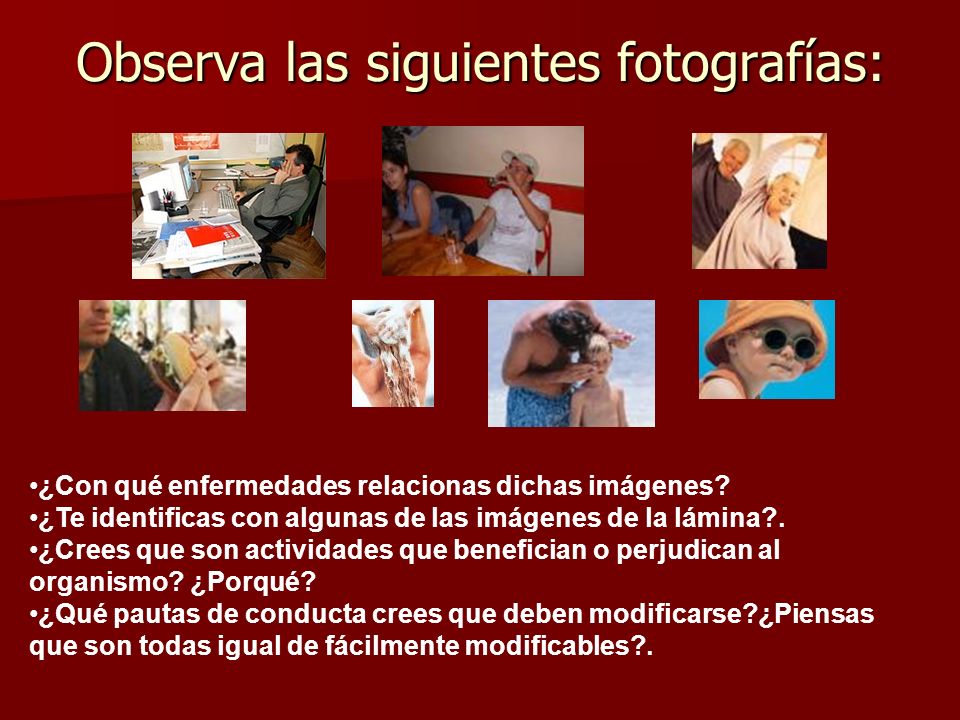 Observa las siguientes fotografías:

•¿Con qué enfermedades relacionas dichas imágenes?
•¿Te identificas con algunas de las imágenes de la lámina?.
•¿Crees que son actividades que benefician o perjudican al organismo? ¿Porqué?
•¿Qué pautas de conducta crees que deben modificarse?¿Piensas que son todas igual de fácilmente modificables?.